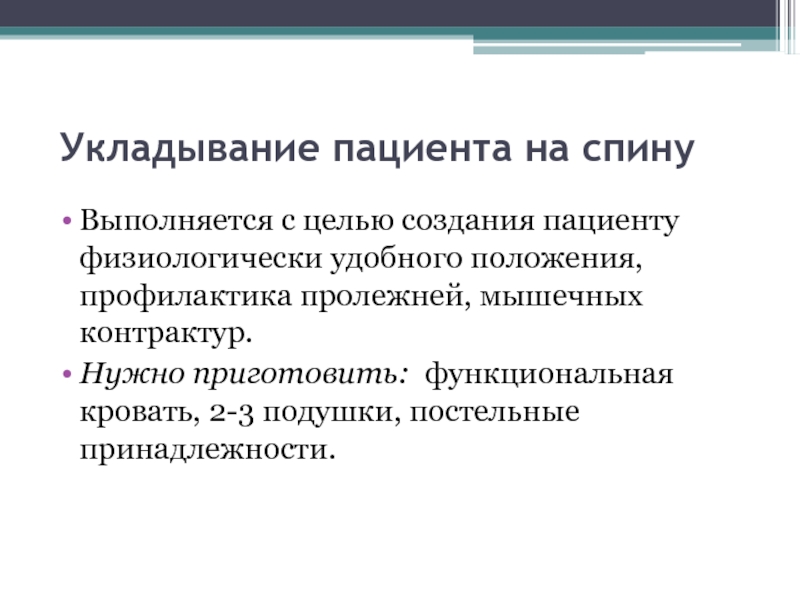 Укладывание пациента на спину

• Выполняется с целью создания пациенту физиологически удобного положения, профилактика пролежней, мышечных контрактур.
• Нужно приготовить: функциональная кровать, 2-3 подушки, постельные принадлежности.